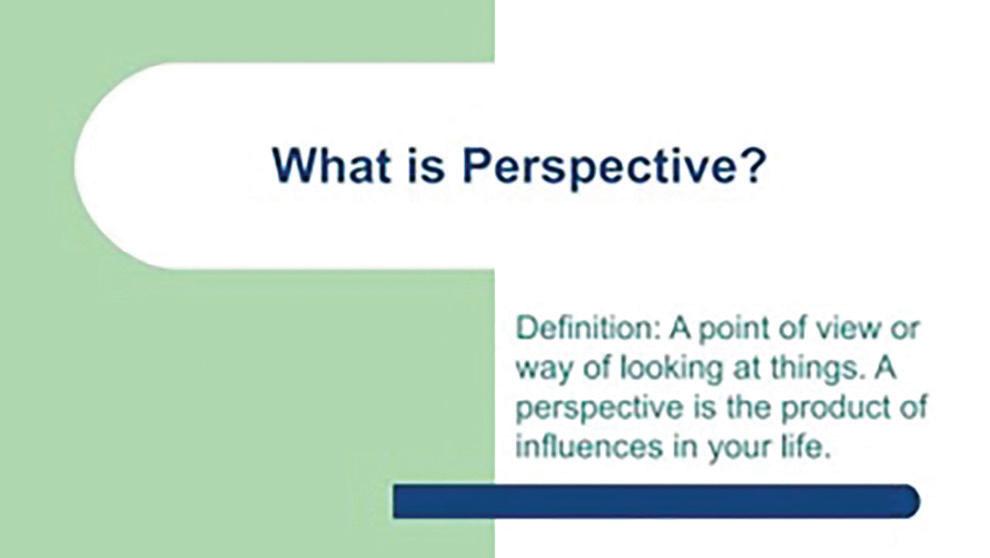 What is Perspective?

Definition: A point of view or way of looking at things. A perspective is the product of influences in your life.